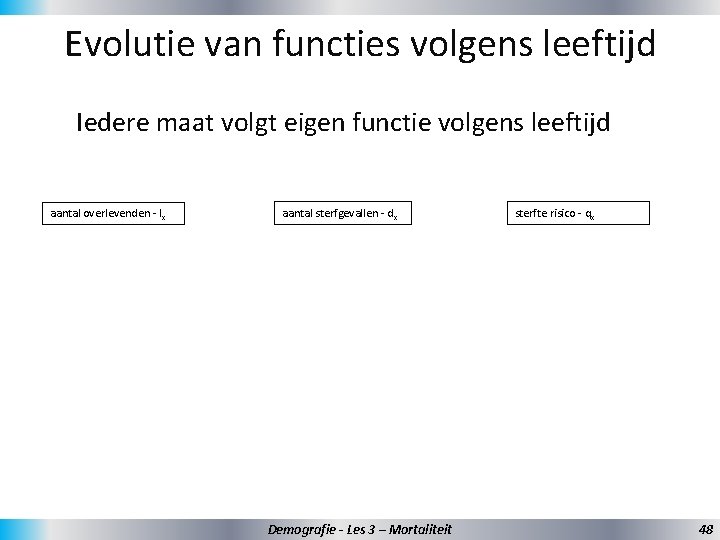 Evolutie van functies volgens leeftijd

Iedere maat volgt eigen functie volgens leeftijd

aantal overlevenden - $l_x$

aantal sterfgevallen - $d_x$

sterfte risico - $q_x$

Demografie - Les 3 – Mortaliteit

48